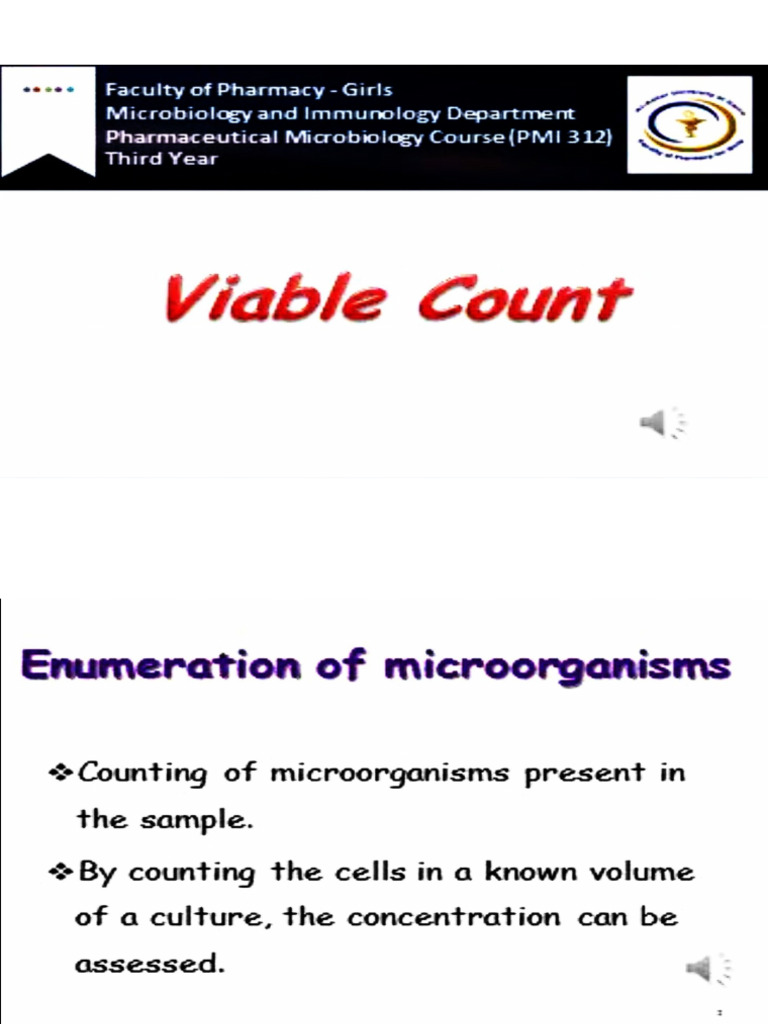 Faculty of Pharmacy - Girls
Microbiology and Immunology Department
Pharmaceutical Microbiology Course (PMI 312)
Third Year

Viable Count

Enumeration of microorganisms

❖ Counting of microorganisms present in the sample.

❖ By counting the cells in a known volume of a culture, the concentration can be assessed.